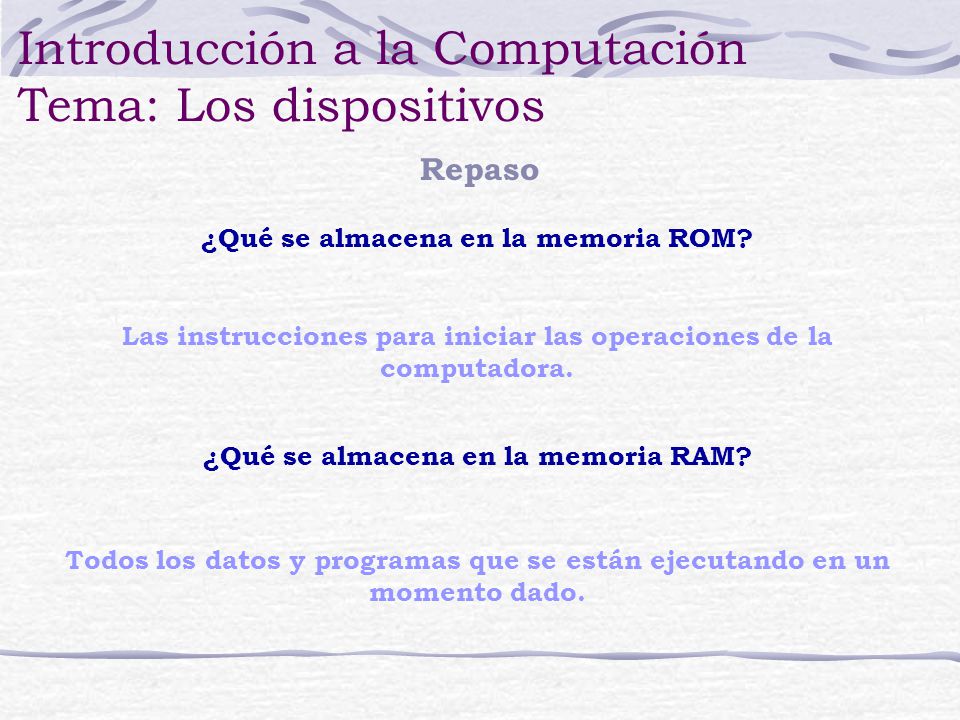 Introducción a la Computación
Tema: Los dispositivos

Repaso

¿Qué se almacena en la memoria ROM?

Las instrucciones para iniciar las operaciones de la computadora.

¿Qué se almacena en la memoria RAM?

Todos los datos y programas que se están ejecutando en un momento dado.